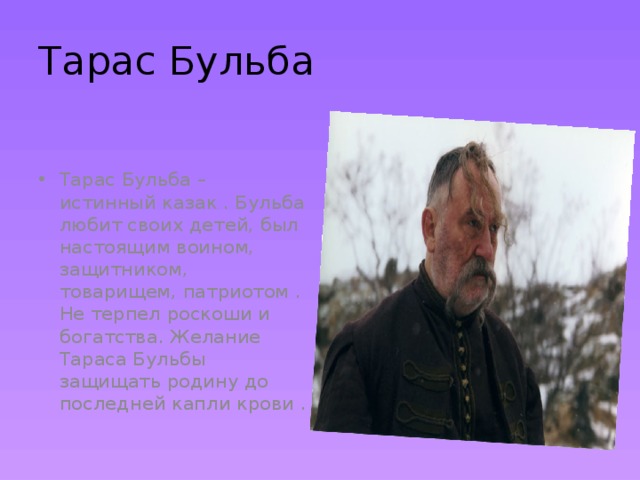 Тарас Бульба

• Тарас Бульба – истинный казак . Бульба любит своих детей, был настоящим воином, защитником, товарищем, патриотом . Не терпел роскоши и богатства. Желание Тараса Бульбы защищать родину до последней капли крови .